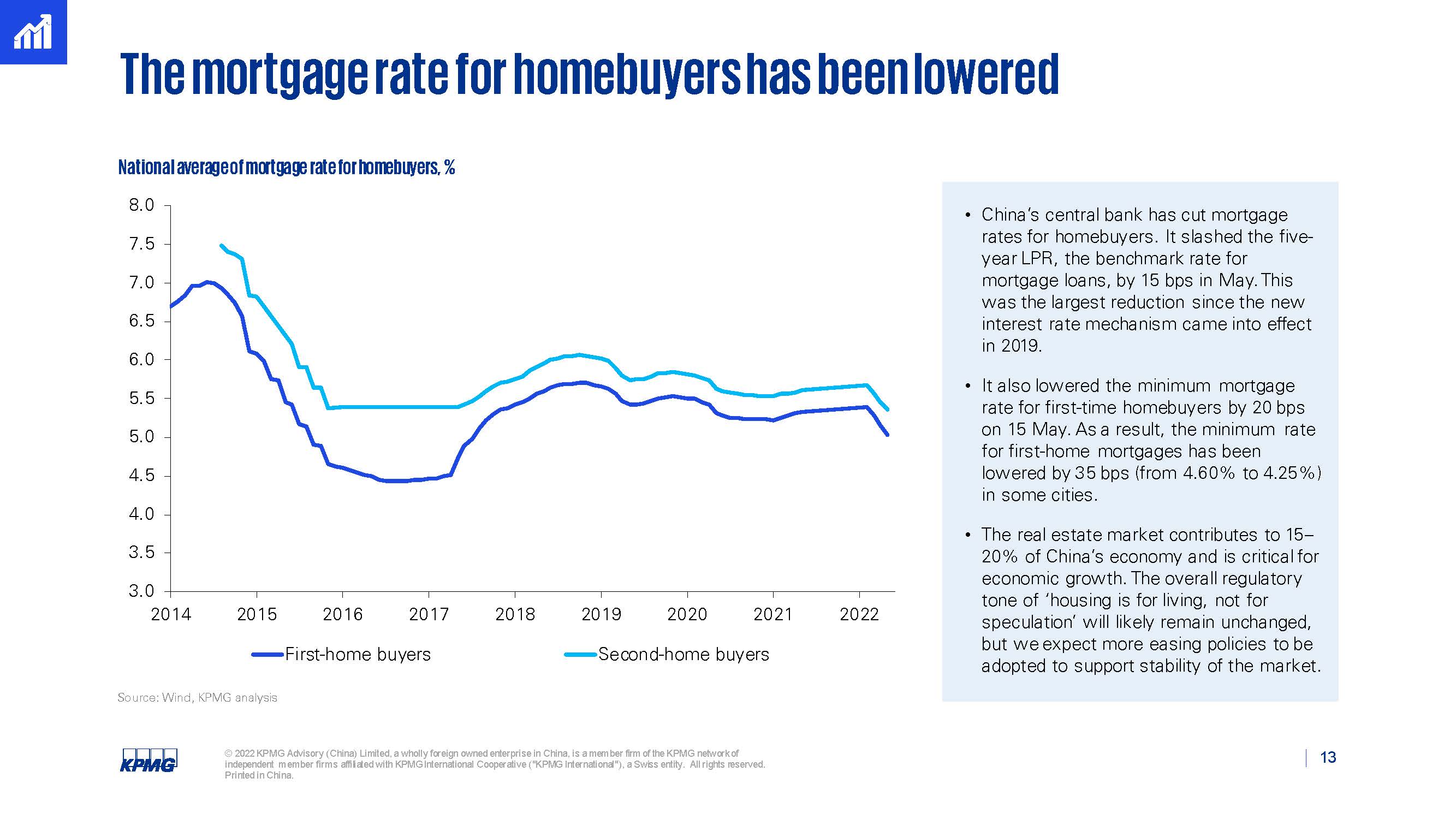 The mortgage rate for homebuyers has been lowered

National average of mortgage rate for homebuyers, %

8.0
7.5
7.0
6.5
6.0
5.5
5.0
4.5
4.0
3.5
3.0

2014 2015 2016 2017 2018 2019 2020 2021 2022

First-home buyers
Second-home buyers

Source: Wind, KPMG analysis

• China's central bank has cut mortgage rates for homebuyers. It slashed the five-year LPR, the benchmark rate for mortgage loans, by 15 bps in May. This was the largest reduction since the new interest rate mechanism came into effect in 2019.

• It also lowered the minimum mortgage rate for first-time homebuyers by 20 bps on 15 May. As a result, the minimum rate for first-home mortgages has been lowered by 35 bps (from 4.60% to 4.25%) in some cities.

• The real estate market contributes to 15–20% of China's economy and is critical for economic growth. The overall regulatory tone of 'housing is for living, not for speculation' will likely remain unchanged, but we expect more easing policies to be adopted to support stability of the market.

KPMG

© 2022 KPMG Advisory (China) Limited, a wholly foreign owned enterprise in China, is a member firm of the KPMG network of independent member firms affiliated with KPMG International Cooperative ("KPMG International"), a Swiss entity. All rights reserved. Printed in China.

13